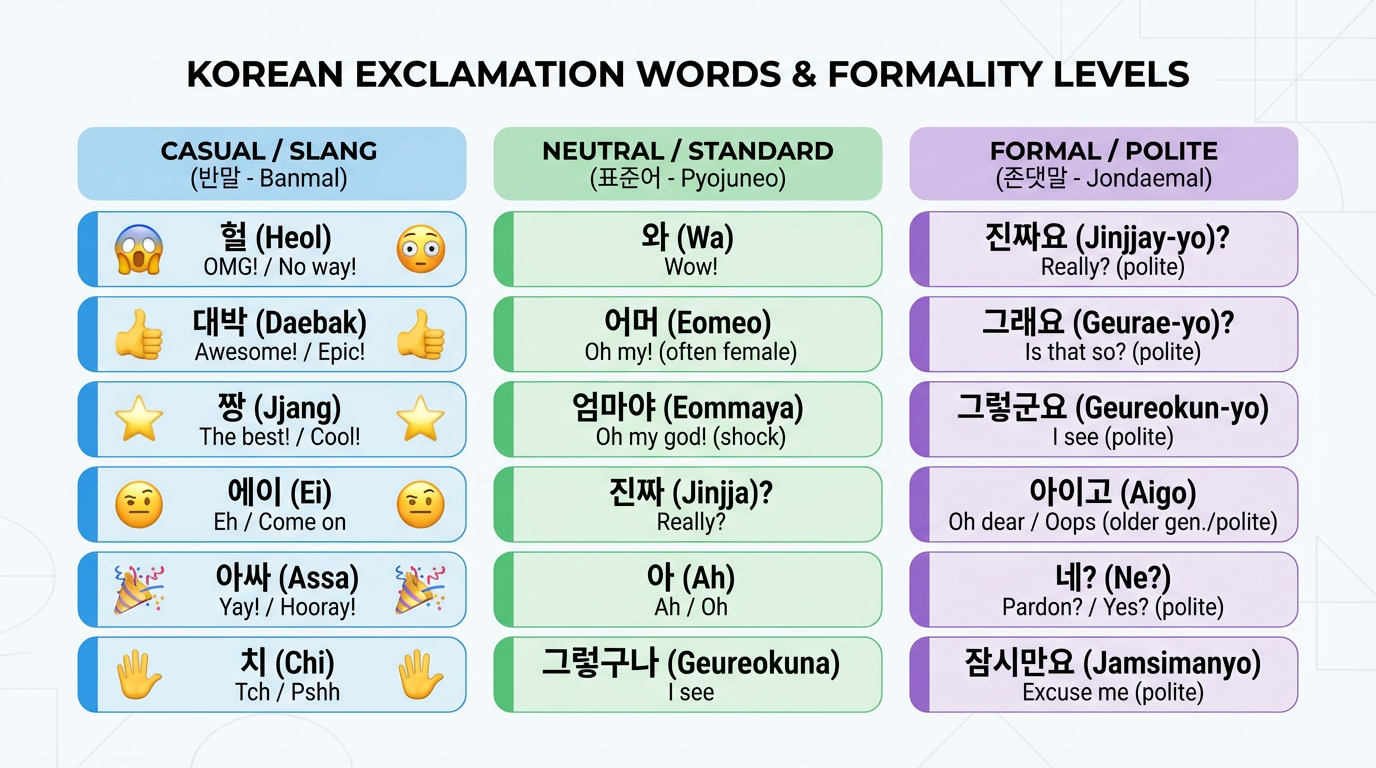 KOREAN EXCLAMATION WORDS & FORMALITY LEVELS

CASUAL / SLANG
(반말 - Banmal)

헐 (Heol)
OMG! / No way!

대박 (Daebak)
Awesome! / Epic!

짱 (Jjang)
The best! / Cool!

에이 (Ei)
Eh / Come on

아싸 (Assa)
Yay! / Hooray!

치 (Chi)
Tch / Pshh

NEUTRAL / STANDARD
(표준어 - Pyojuneo)

와 (Wa)
Wow!

어머 (Eomeo)
Oh my! (often female)

엄마야 (Eommaya)
Oh my god! (shock)

진짜 (Jinjja)?
Really?

아 (Ah)
Ah / Oh

그렇구나 (Geureokuna)
I see

FORMAL / POLITE
(존댓말 - Jondaemal)

진짜요 (Jinjjay-yo)?
Really? (polite)

그래요 (Geurae-yo)?
Is that so? (polite)

그렇군요 (Geureokun-yo)
I see (polite)

아이고 (Aigo)
Oh dear / Oops (older gen./polite)

네? (Ne?)
Pardon? / Yes? (polite)

잠시만요 (Jamsimanyo)
Excuse me (polite)